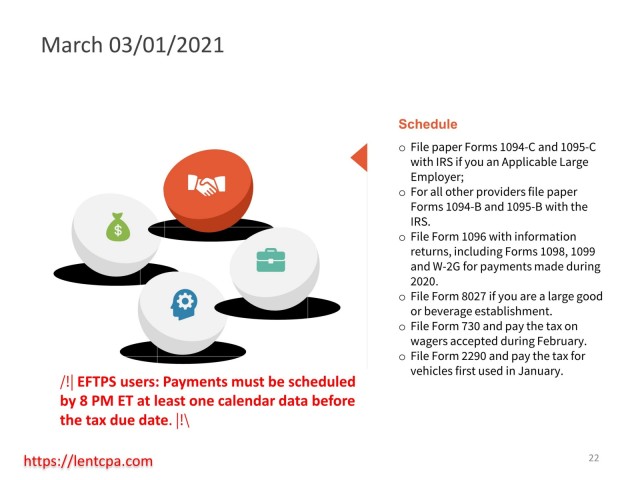 March 03/01/2021

Schedule

o File paper Forms 1094-C and 1095-C with IRS if you an Applicable Large Employer;
o For all other providers file paper Forms 1094-B and 1095-B with the IRS.
o File Form 1096 with information returns, including Forms 1098, 1099 and W-2G for payments made during 2020.
o File Form 8027 if you are a large good or beverage establishment.
o File Form 730 and pay the tax on wagers accepted during February.
o File Form 2290 and pay the tax for vehicles first used in January.

/!| EFTPS users: Payments must be scheduled by 8 PM ET at least one calendar data before the tax due date. |!\

https://lentcpa.com

22